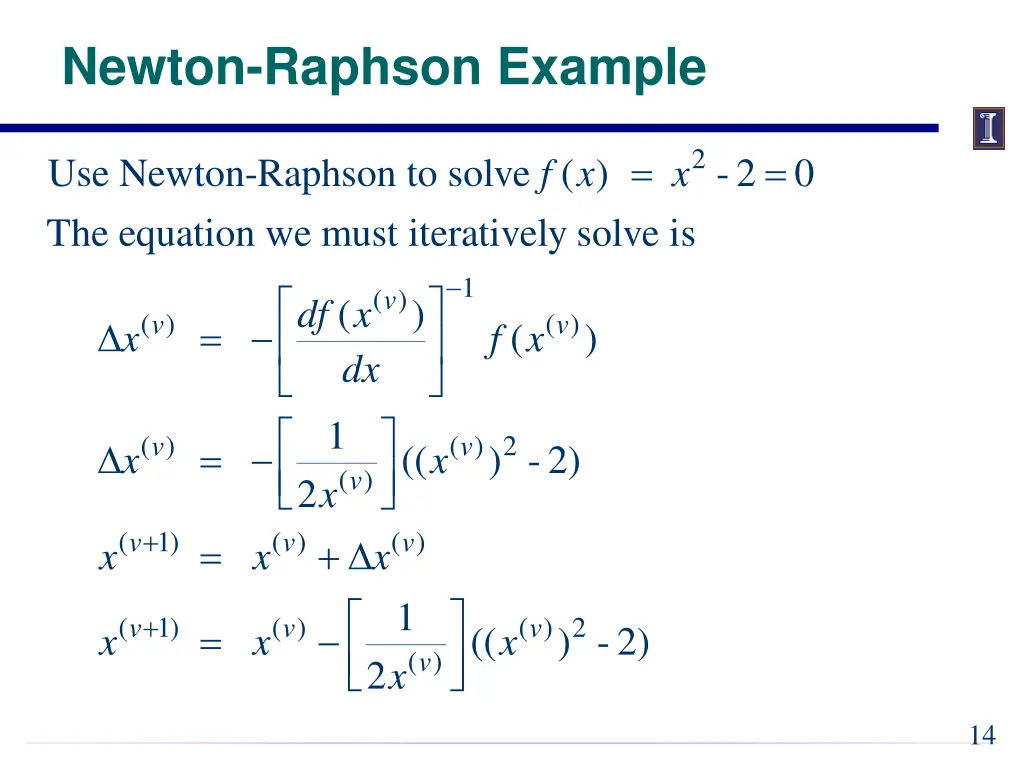 Newton-Raphson Example

Use Newton-Raphson to solve $f(x) = x^2 - 2 = 0$

The equation we must iteratively solve is

$\Delta x^{(v)} = -\left[\frac{df(x^{(v)})}{dx}\right]^{-1} f(x^{(v)})$

$\Delta x^{(v)} = -\left[\frac{1}{2x^{(v)}}\right]((x^{(v)})^2 - 2)$

$x^{(v+1)} = x^{(v)} + \Delta x^{(v)}$

$x^{(v+1)} = x^{(v)} - \left[\frac{1}{2x^{(v)}}\right]((x^{(v)})^2 - 2)$

14